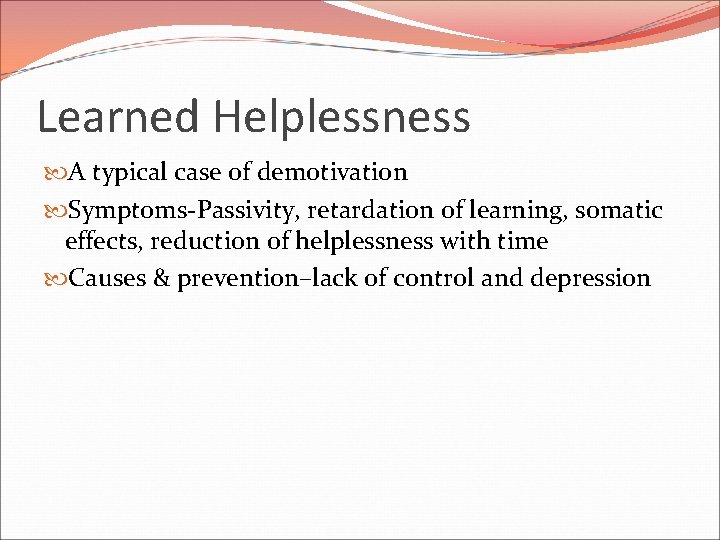 Learned Helplessness

A typical case of demotivation

Symptoms-Passivity, retardation of learning, somatic effects, reduction of helplessness with time

Causes & prevention–lack of control and depression